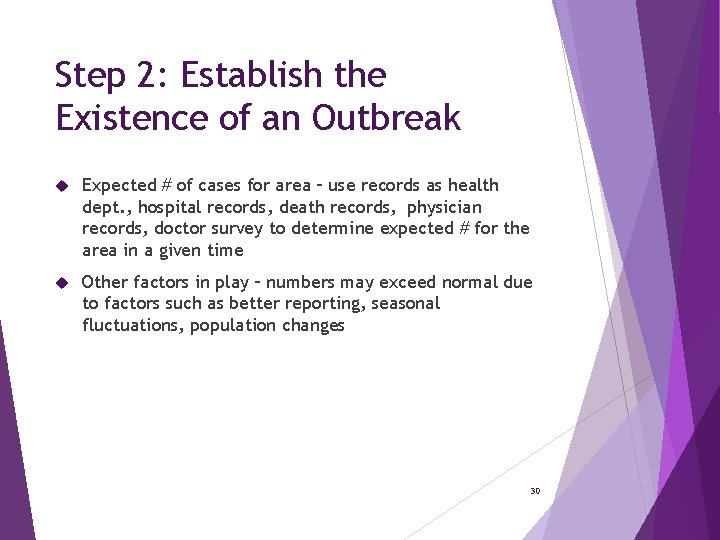 Step 2: Establish the Existence of an Outbreak

◆ Expected # of cases for area – use records as health dept., hospital records, death records, physician records, doctor survey to determine expected # for the area in a given time

◆ Other factors in play – numbers may exceed normal due to factors such as better reporting, seasonal fluctuations, population changes

30